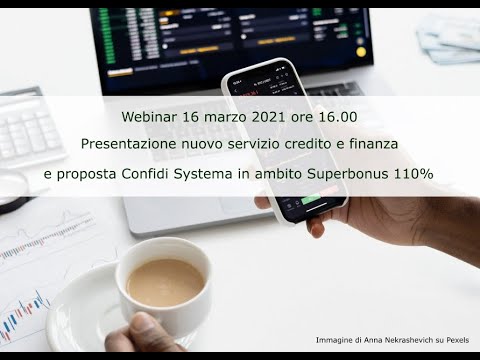 Webinar 16 marzo 2021 ore 16.00

Presentazione nuovo servizio credito e finanza

e proposta Confidi Systema in ambito Superbonus 110%

Immagine di Anna Nekrashevich su Pexels